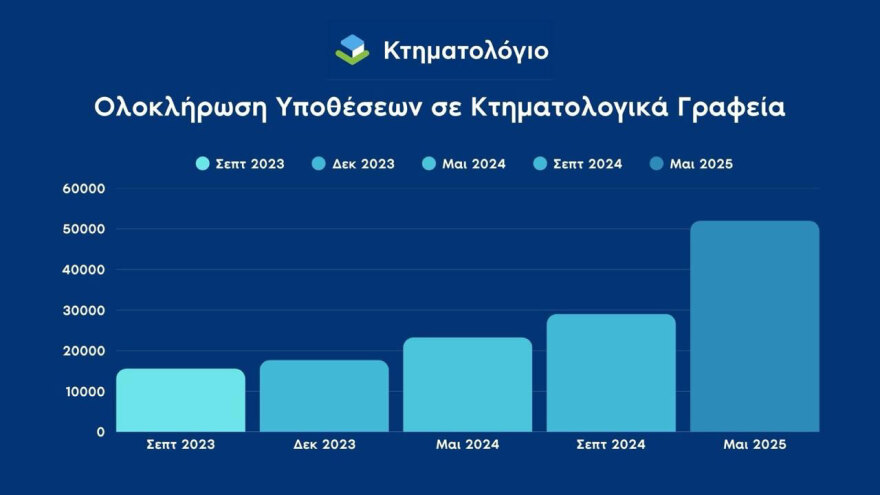 Κτηματολόγιο

Ολοκλήρωση Υποθέσεων σε Κτηματολογικά Γραφεία

Σεπτ 2023 Δεκ 2023 Μαι 2024 Σεπτ 2024 Μαι 2025

60000
50000
40000
30000
20000
10000
0

Σεπτ 2023 Δεκ 2023 Μαι 2024 Σεπτ 2024 Μαι 2025